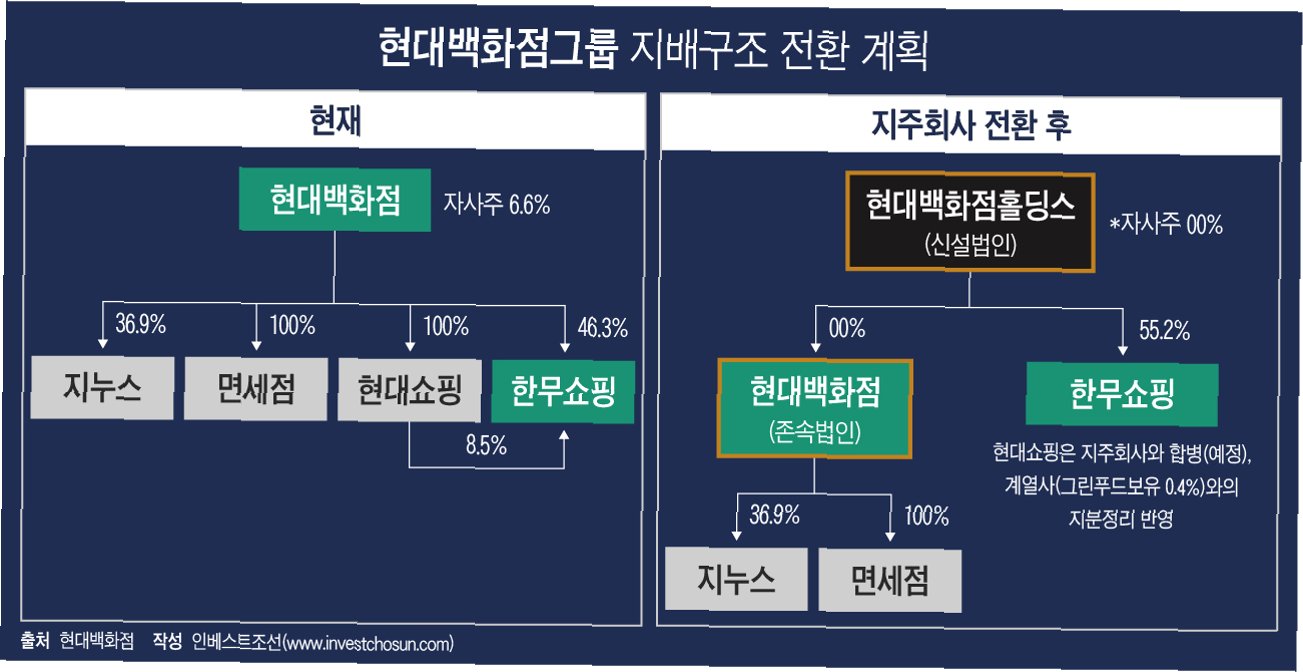 현대백화점그룹 지배구조 전환 계획

현재

현대백화점

자사주 6.6%

36.9%

100%

100%

46.3%

지누스

면세점

현대쇼핑

한무쇼핑

8.5%

지주회사 전환 후

현대백화점홀딩스
(신설법인)

*자사주 00%

00%

55.2%

현대백화점
(존속법인)

한무쇼핑

현대쇼핑은 지주회사와 합병(예정), 계열사(그린푸드보유 0.4%)와의 지분정리 반영

36.9%

100%

지누스

면세점

출처 현대백화점 작성 인베스트조선(www.investchosun.com)